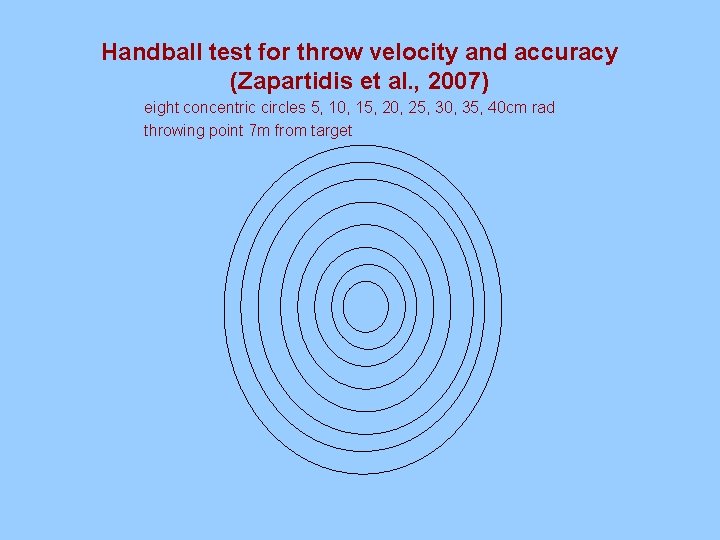 Handball test for throw velocity and accuracy (Zapartidis et al., 2007)

eight concentric circles 5, 10, 15, 20, 25, 30, 35, 40cm rad

throwing point 7m from target